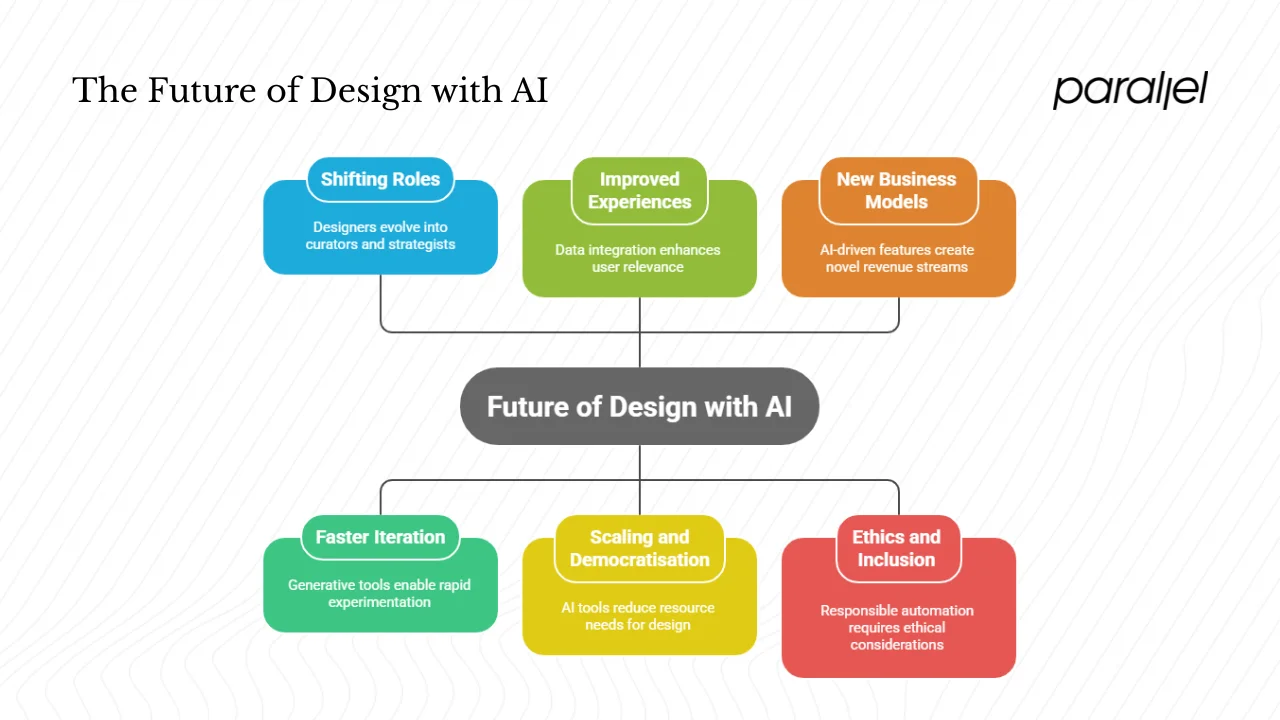 The Future of Design with AI

parallel

Shifting Roles

Designers evolve into curators and strategists

Improved Experiences

Data integration enhances user relevance

New Business Models

AI-driven features create novel revenue streams

Future of Design with AI

Faster Iteration

Generative tools enable rapid experimentation

Scaling and Democratisation

AI tools reduce resource needs for design

Ethics and Inclusion

Responsible automation requires ethical considerations